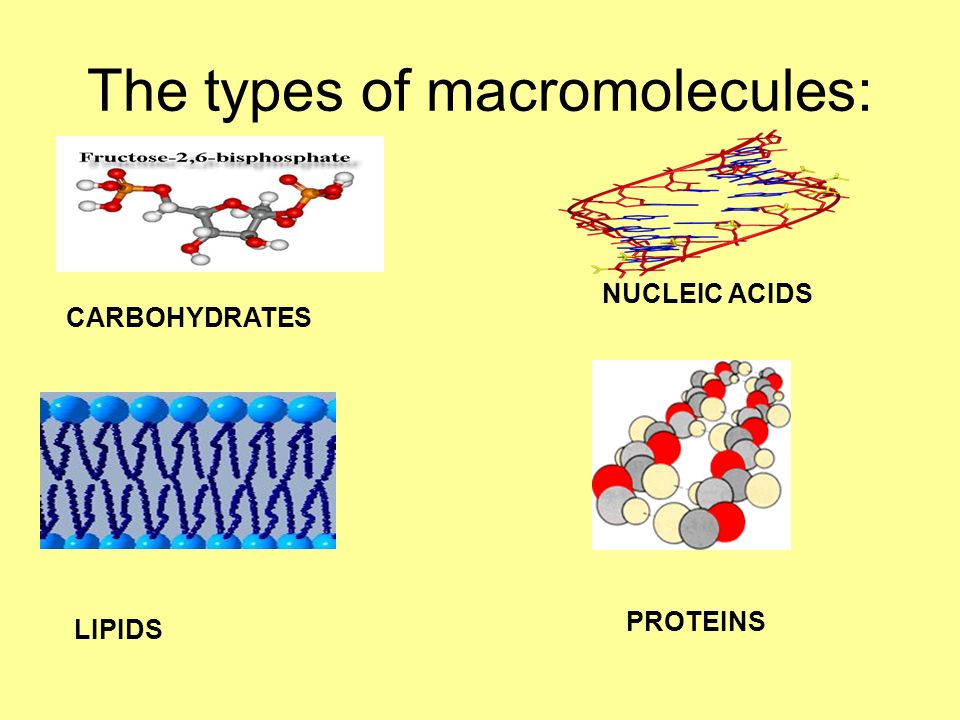 The types of macromolecules:

Fructose-2,6-bisphosphate

CARBOHYDRATES

NUCLEIC ACIDS

LIPIDS

PROTEINS